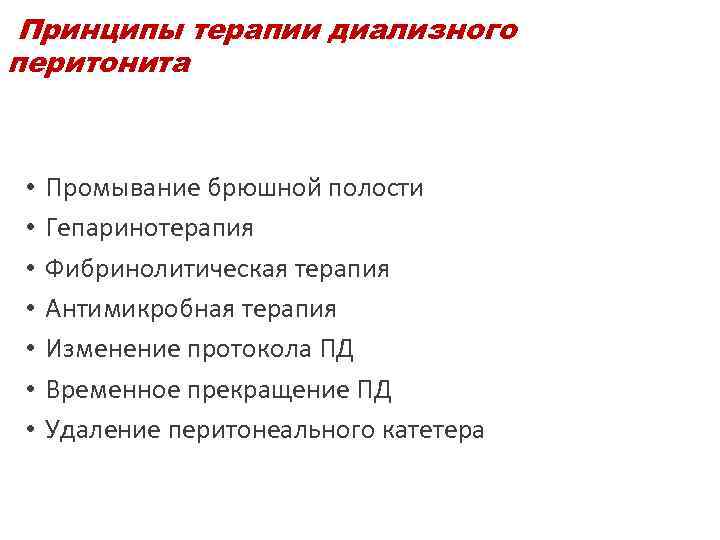 Принципы терапии диализного перитонита

• Промывание брюшной полости
• Гепаринотерапия
• Фибринолитическая терапия
• Антимикробная терапия
• Изменение протокола ПД
• Временное прекращение ПД
• Удаление перитонеального катетера